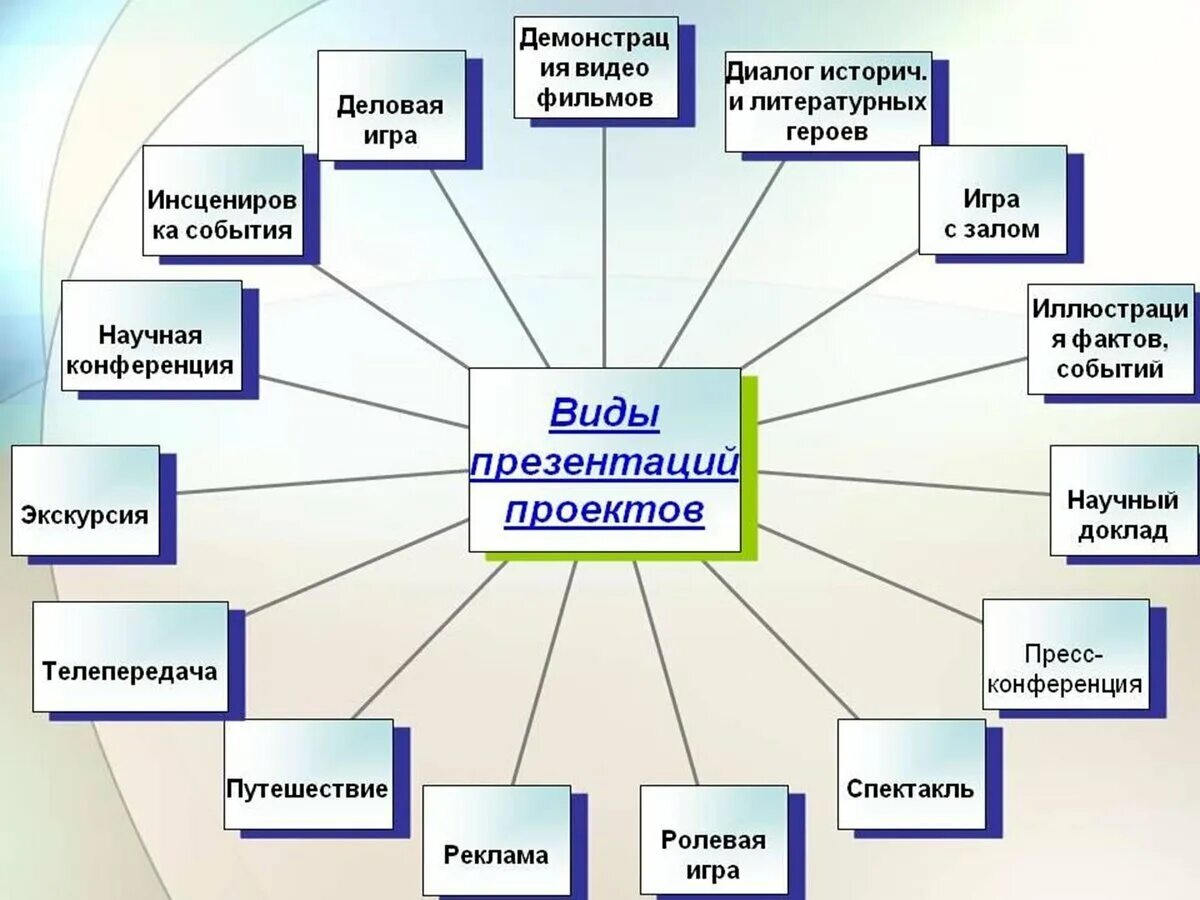 Виды презентаций проектов

Демонстрация видео фильмов

Диалог историч. и литературных героев

Игра с залом

Иллюстрация фактов, событий

Научный доклад

Пресс-конференция

Спектакль

Ролевая игра

Реклама

Путешествие

Телепередача

Экскурсия

Научная конференция

Инсценировка события

Деловая игра